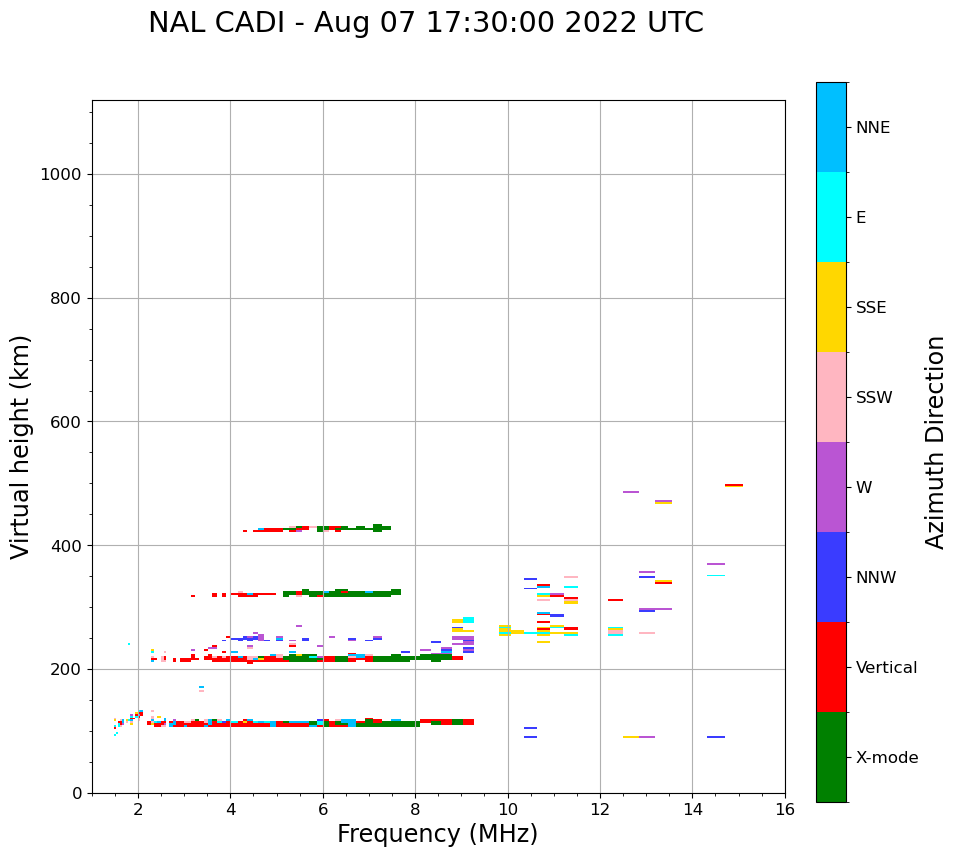 NAL CADI - Aug 07 17:30:00 2022 UTC

Virtual height (km)

1000
800
600
400
200
0

2
4
6
8
10
12
14
16

Frequency (MHz)

NNE
E
SSE
SSW
W
NNW
Vertical
X-mode

Azimuth Direction